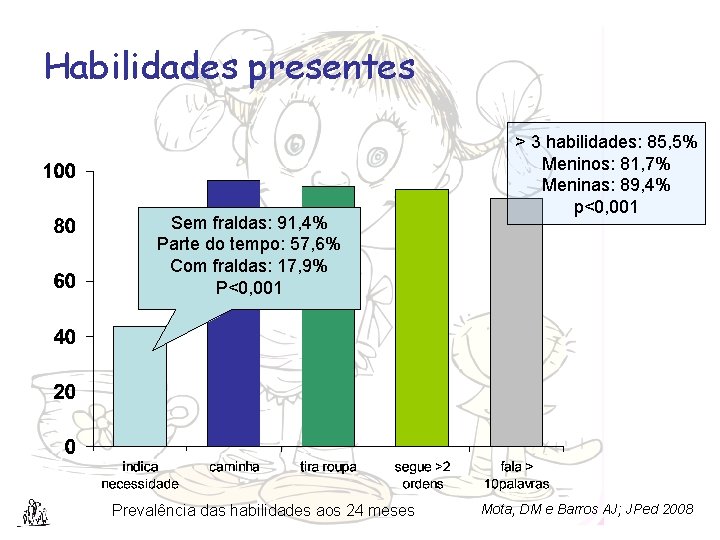 Habilidades presentes

> 3 habilidades: 85,5%
Meninos: 81,7%
Meninas: 89,4%
p<0,001

Sem fraldas: 91,4%
Parte do tempo: 57,6%
Com fraldas: 17,9%
P<0,001

100
80
60
40
20
0

indica necessidade
caminha
tira roupa
segue >2 ordens
fala > 10palavras

Prevalência das habilidades aos 24 meses

Mota, DM e Barros AJ; JPed 2008